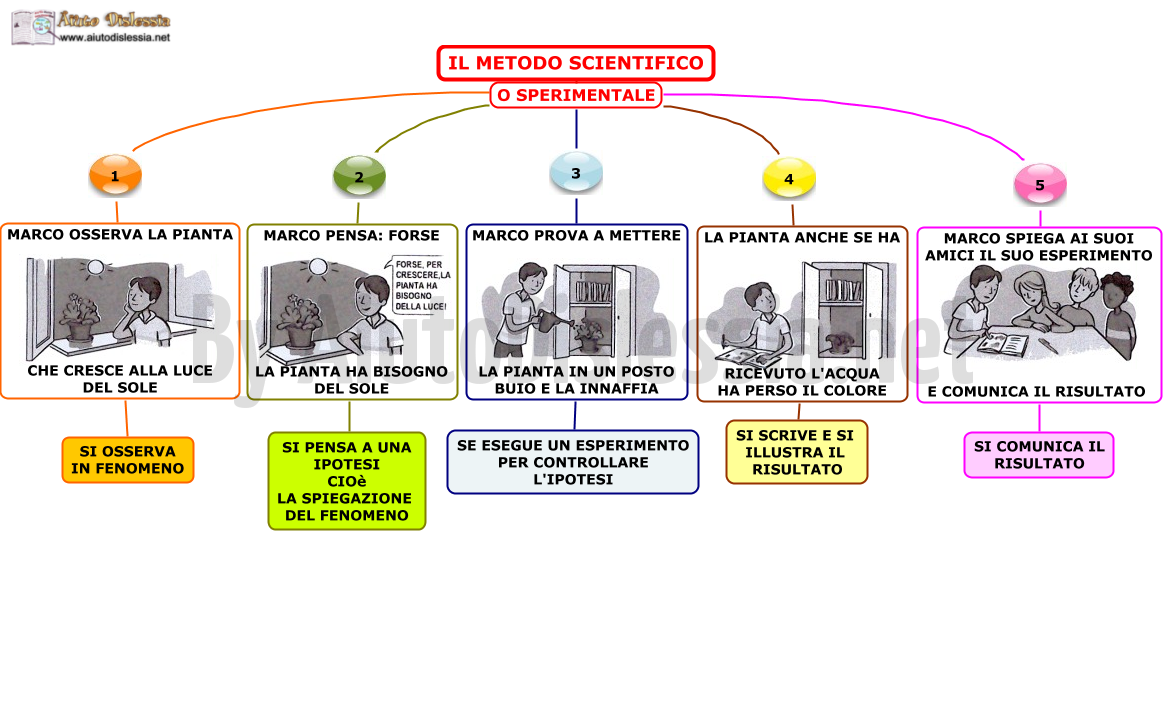 Aiuto Dislessia
www.aiutodislessia.net

IL METODO SCIENTIFICO
O SPERIMENTALE

1
MARCO OSSERVA LA PIANTA
CHE CRESCE ALLA LUCE DEL SOLE
SI OSSERVA IN FENOMENO

2
MARCO PENSA: FORSE
FORSE, PER CRESCERE,LA PIANTA HA BISOGNO DELLA LUCE!
LA PIANTA HA BISOGNO DEL SOLE
SI PENSA A UNA IPOTESI CIOè LA SPIEGAZIONE DEL FENOMENO

3
MARCO PROVA A METTERE
LA PIANTA IN UN POSTO BUIO E LA INNAFFIA
SE ESEGUE UN ESPERIMENTO PER CONTROLLARE L'IPOTESI

4
LA PIANTA ANCHE SE HA
RICEVUTO L'ACQUA HA PERSO IL COLORE
SI SCRIVE E SI ILLUSTRA IL RISULTATO

5
MARCO SPIEGA AI SUOI AMICI IL SUO ESPERIMENTO
E COMUNICA IL RISULTATO
SI COMUNICA IL RISULTATO

By Aiutodislessia.net